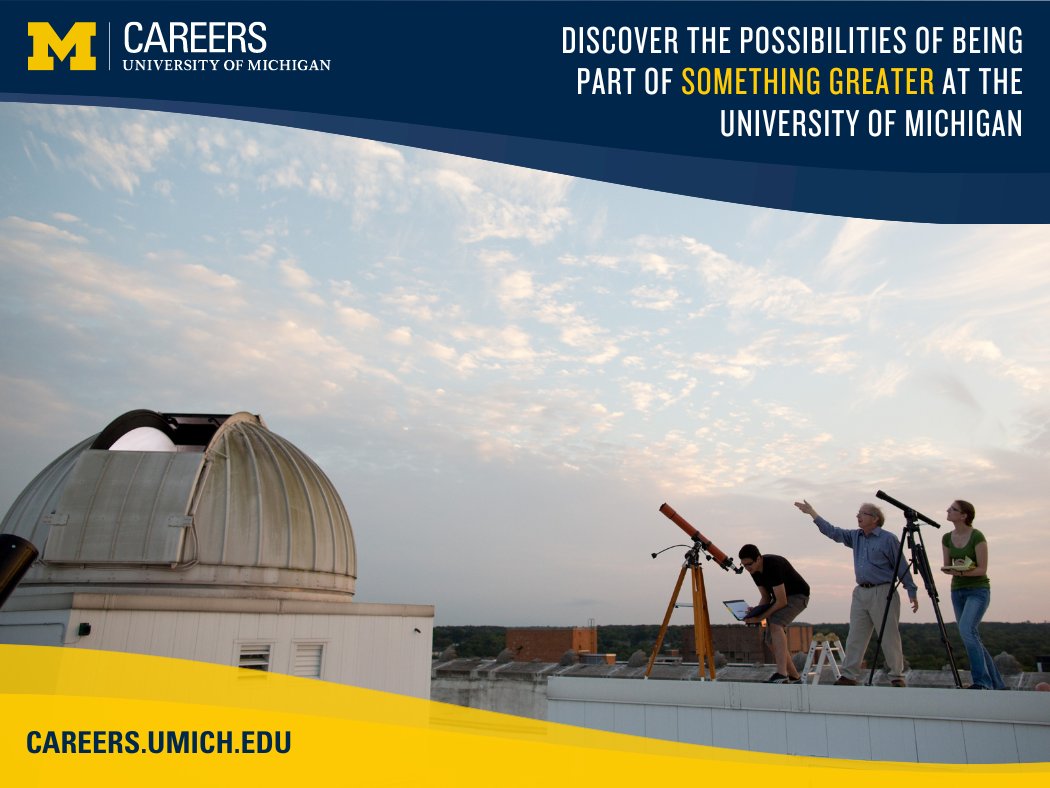 M CAREERS
UNIVERSITY OF MICHIGAN

DISCOVER THE POSSIBILITIES OF BEING PART OF SOMETHING GREATER AT THE UNIVERSITY OF MICHIGAN

CAREERS.UMICH.EDU